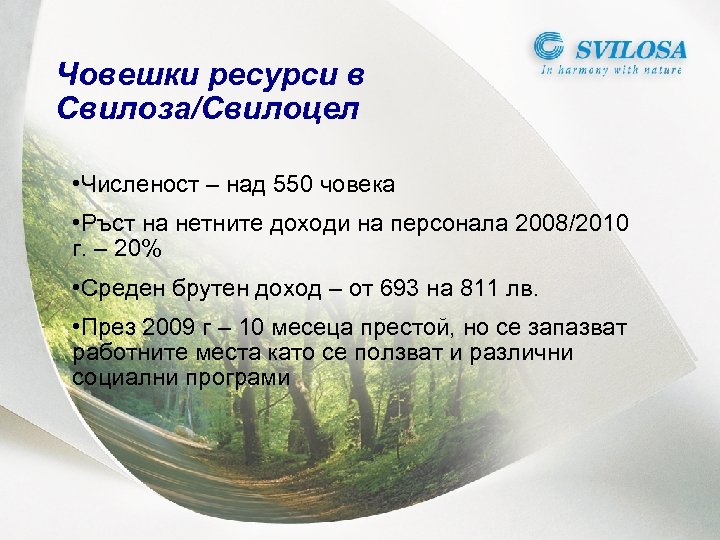 SVILOSA
In harmony with nature

Човешки ресурси в Свилоза/Свилоцел

•Численост – над 550 човека

•Ръст на нетните доходи на персонала 2008/2010 г. – 20%

•Среден брутен доход – от 693 на 811 лв.

•През 2009 г – 10 месеца престой, но се запазват работните места като се ползват и различни социални програми